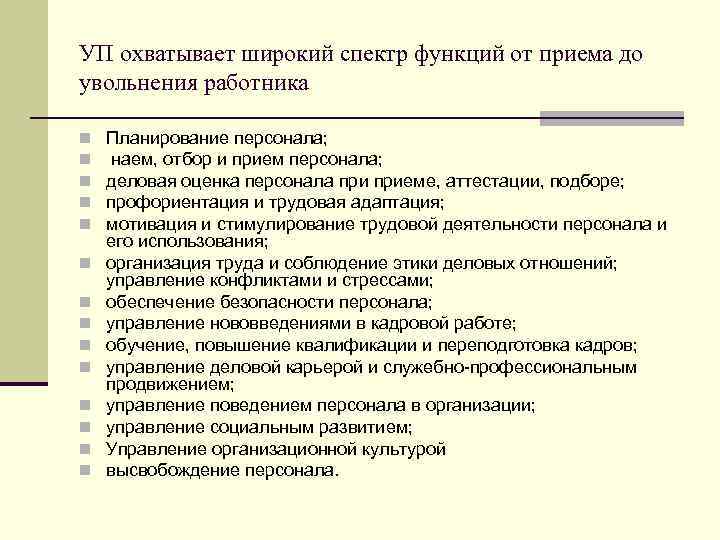 УП охватывает широкий спектр функций от приема до увольнения работника

- Планирование персонала;
- наем, отбор и прием персонала;
- деловая оценка персонала при приеме, аттестации, подборе;
- профориентация и трудовая адаптация;
- мотивация и стимулирование трудовой деятельности персонала и его использования;
- организация труда и соблюдение этики деловых отношений; управление конфликтами и стрессами;
- обеспечение безопасности персонала;
- управление нововведениями в кадровой работе;
- обучение, повышение квалификации и переподготовка кадров;
- управление деловой карьерой и служебно-профессиональным продвижением;
- управление поведением персонала в организации;
- управление социальным развитием;
- Управление организационной культурой
- высвобождение персонала.